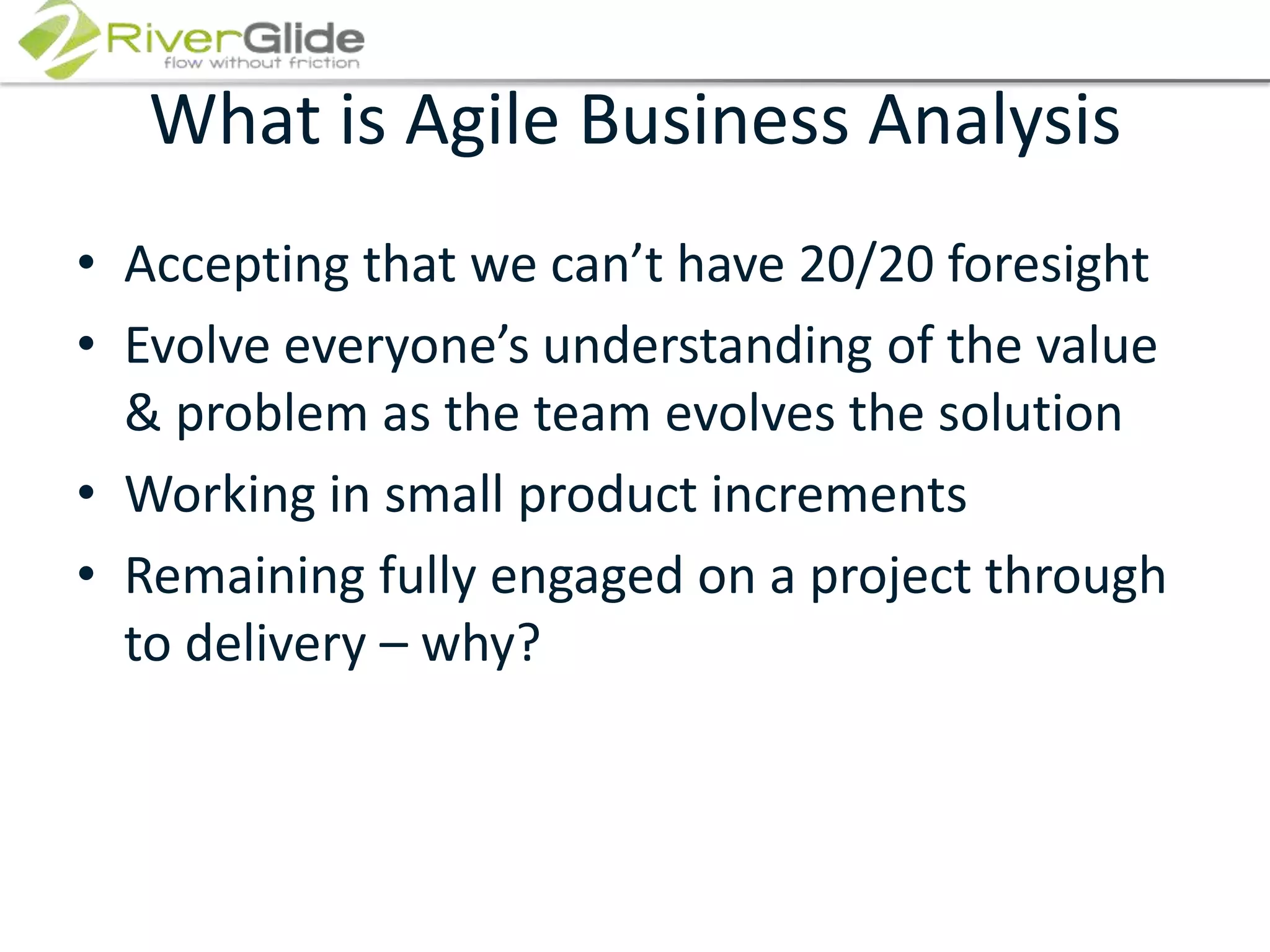 RiverGlide
flow without friction

What is Agile Business Analysis

• Accepting that we can’t have 20/20 foresight
• Evolve everyone’s understanding of the value & problem as the team evolves the solution
• Working in small product increments
• Remaining fully engaged on a project through to delivery – why?